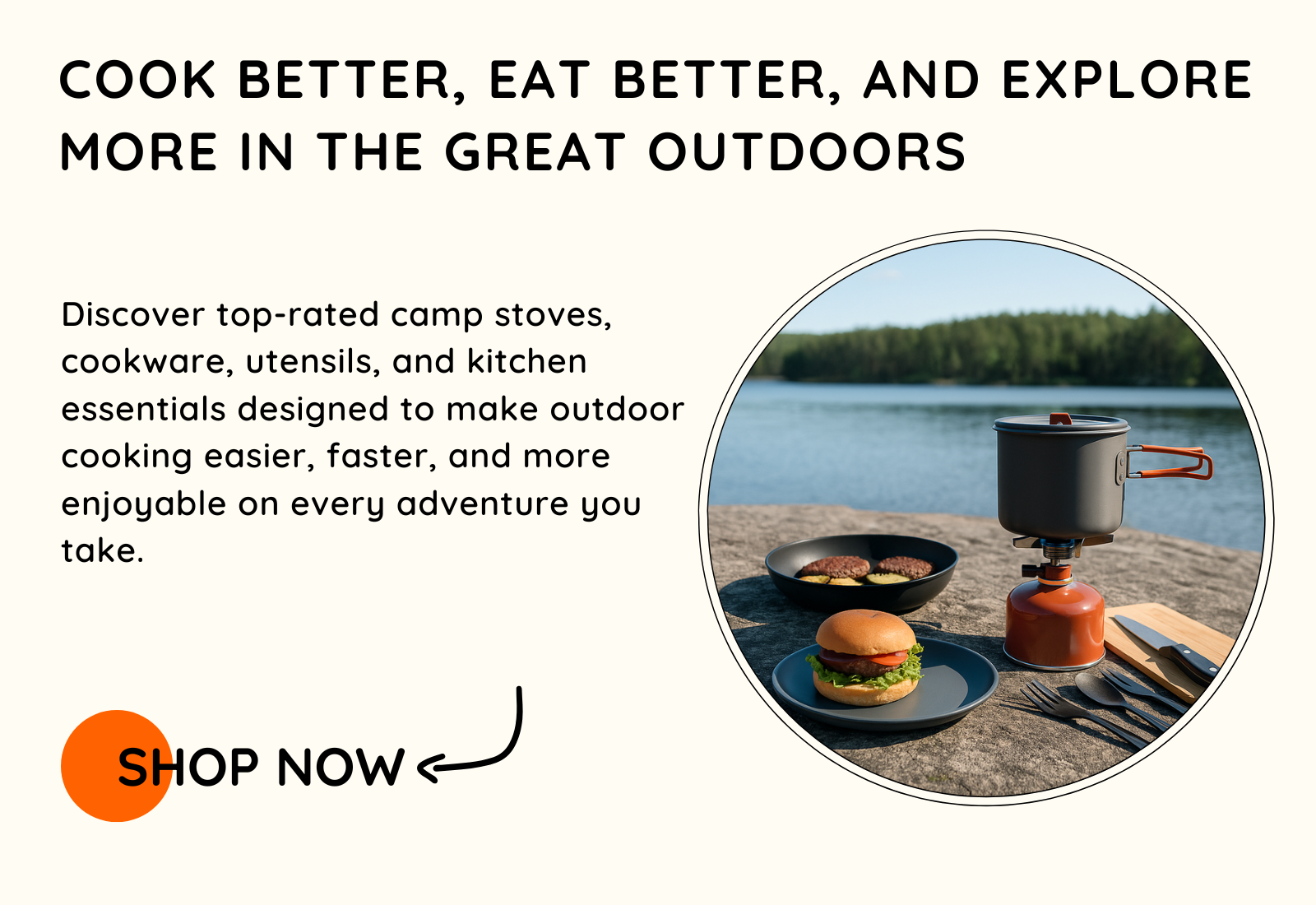 COOK BETTER, EAT BETTER, AND EXPLORE MORE IN THE GREAT OUTDOORS

Discover top-rated camp stoves, cookware, utensils, and kitchen essentials designed to make outdoor cooking easier, faster, and more enjoyable on every adventure you take.

SHOP NOW